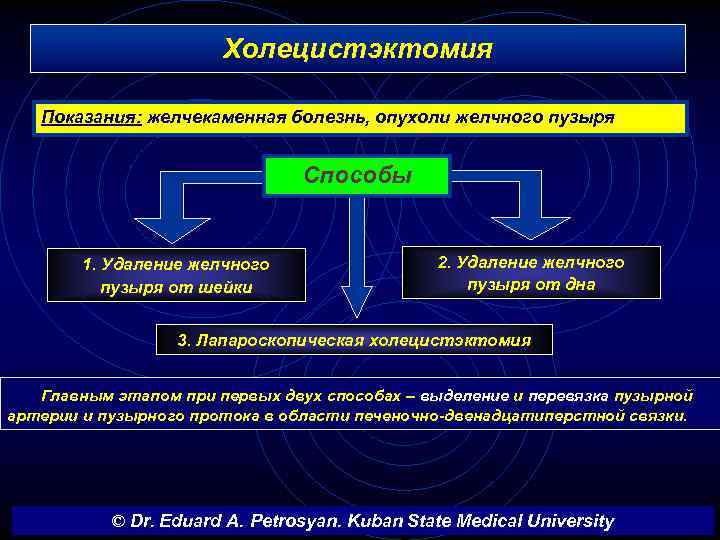 Холецистэктомия

Показания: желчекаменная болезнь, опухоли желчного пузыря

Способы

1. Удаление желчного пузыря от шейки

2. Удаление желчного пузыря от дна

3. Лапароскопическая холецистэктомия

Главным этапом при первых двух способах – выделение и перевязка пузырной артерии и пузырного протока в области печеночно-двенадцатиперстной связки.

© Dr. Eduard A. Petrosyan. Kuban State Medical University